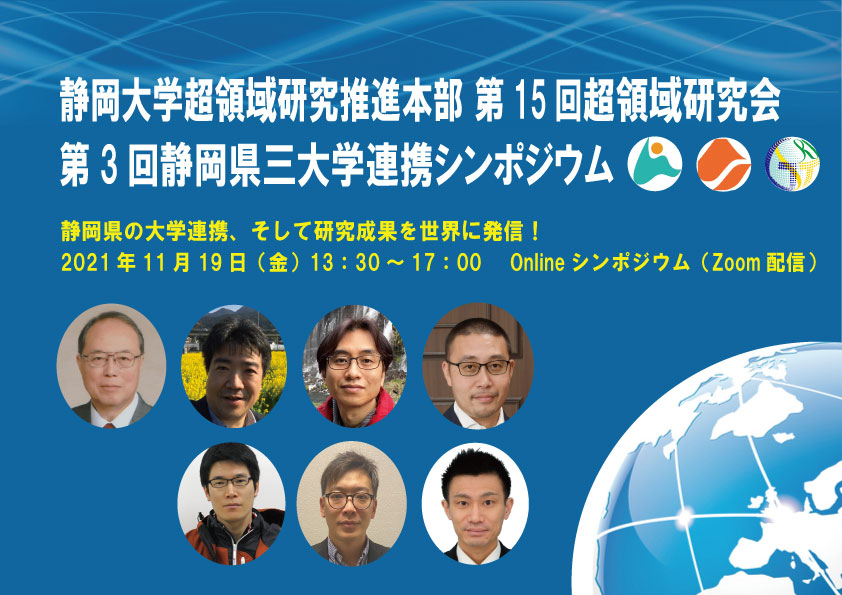 静岡大学超領域研究推進本部 第 15 回超領域研究会
第 3 回静岡県三大学連携シンポジウム

静岡県の大学連携、そして研究成果を世界に発信！
2021 年 11 月 19 日（金）13：30 ～ 17：00　Online シンポジウム（Zoom 配信）